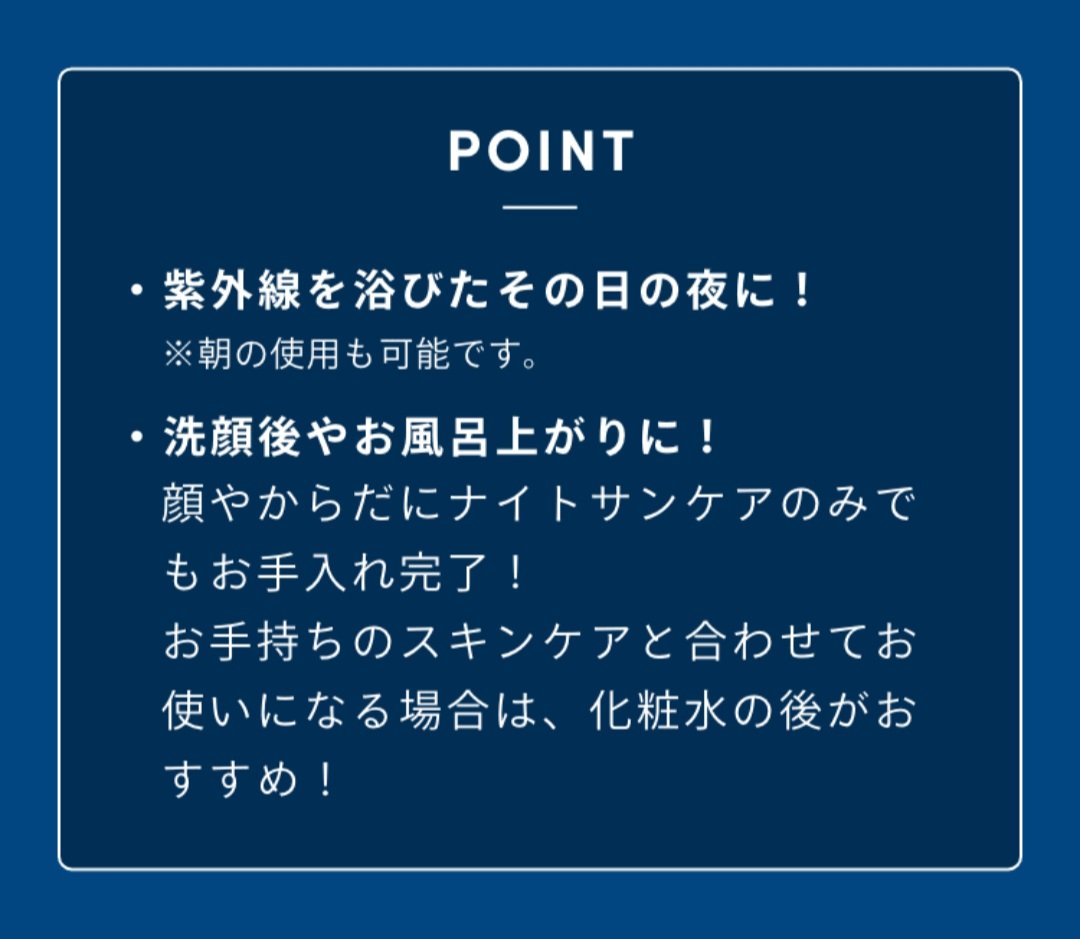 POINT

・紫外線を浴びたその日の夜に！
※朝の使用も可能です。

・洗顔後やお風呂上がりに！
顔やからだにナイトサンケアのみでもお手入れ完了！
お手持ちのスキンケアと合わせてお使いになる場合は、化粧水の後がおすすめ！